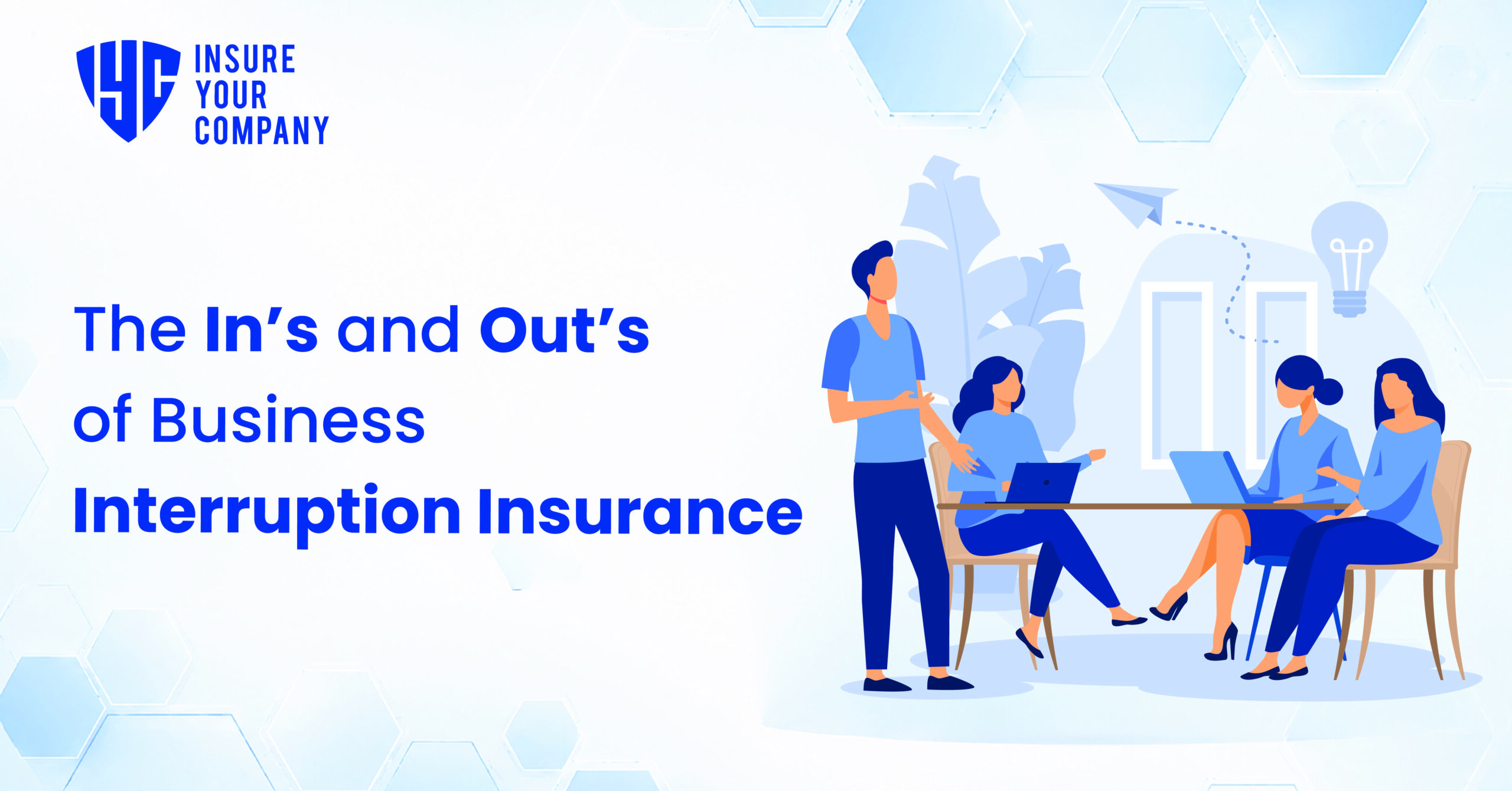 IYC

INSURE
YOUR
COMPANY

The In's and Out's of Business Interruption Insurance